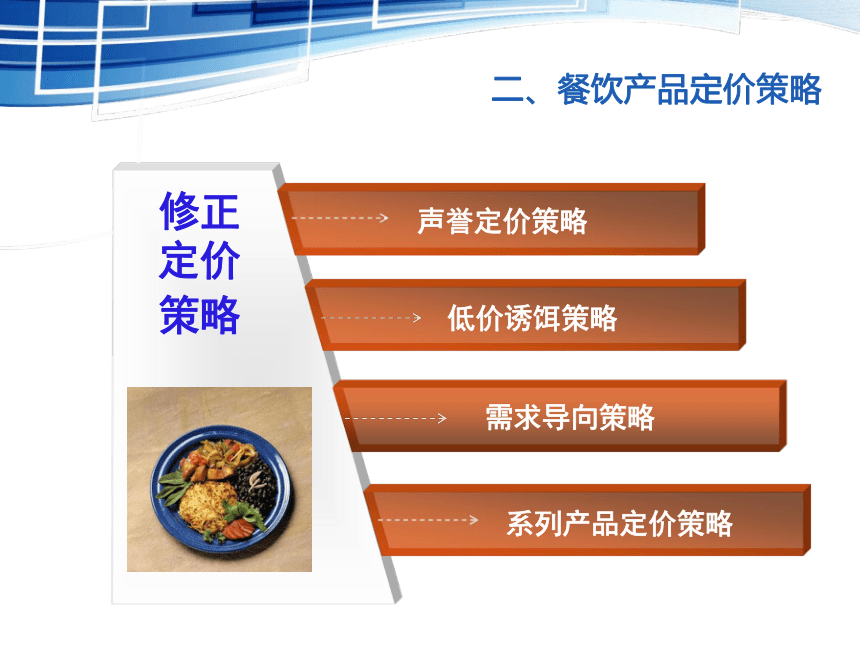 二、餐饮产品定价策略

修正定价策略

声誉定价策略

低价诱饵策略

需求导向策略

系列产品定价策略